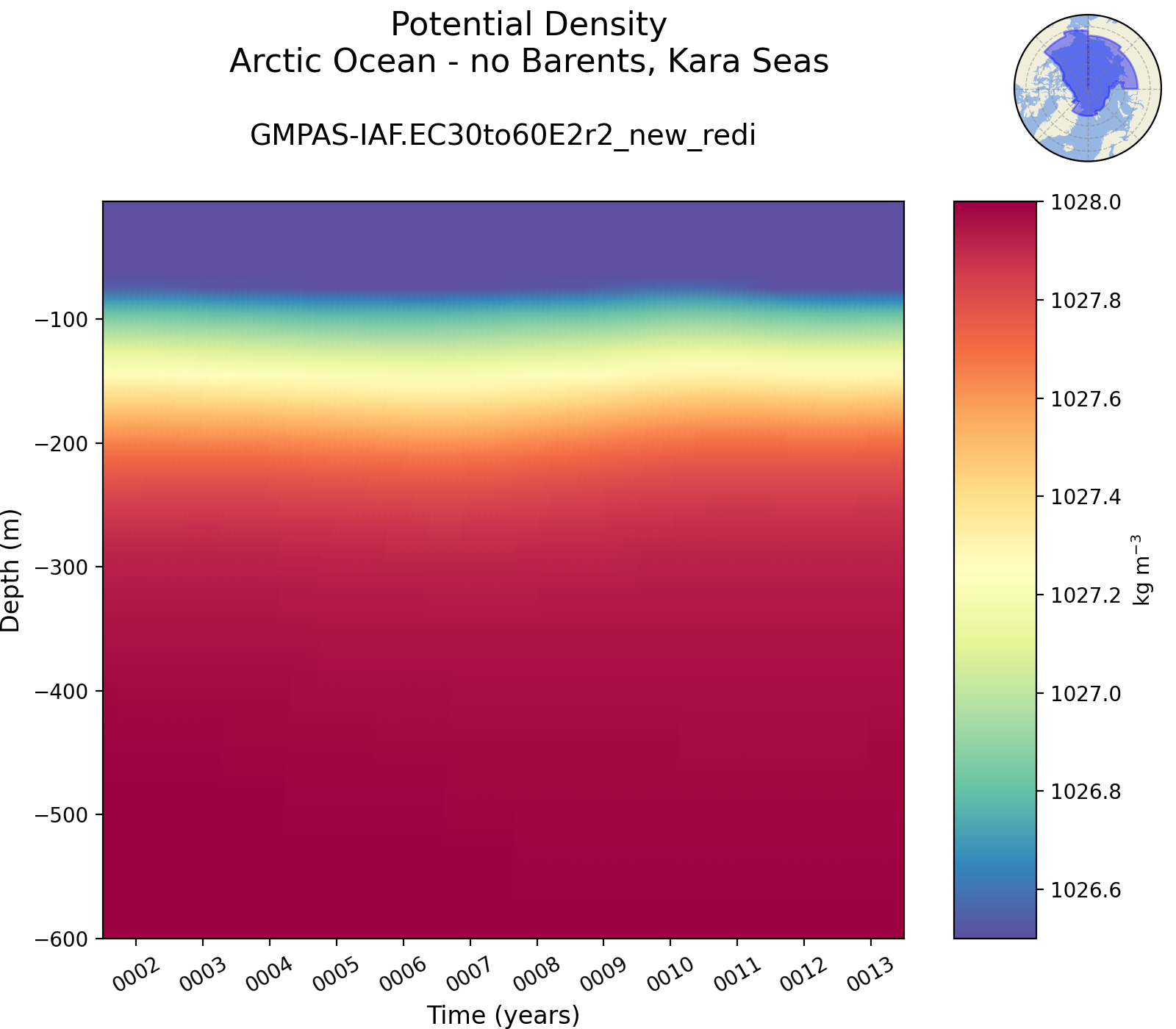 Potential Density
Arctic Ocean - no Barents, Kara Seas

GMPAS-IAF.EC30to60E2r2_new_redi

Depth (m)

−100
−200
−300
−400
−500
−600

0002
0003
0004
0005
0006
0007
0008
0009
0010
0011
0012
0013

Time (years)

1028.0
1027.8
1027.6
1027.4
1027.2
1027.0
1026.8
1026.6

kg m$^{-3}$